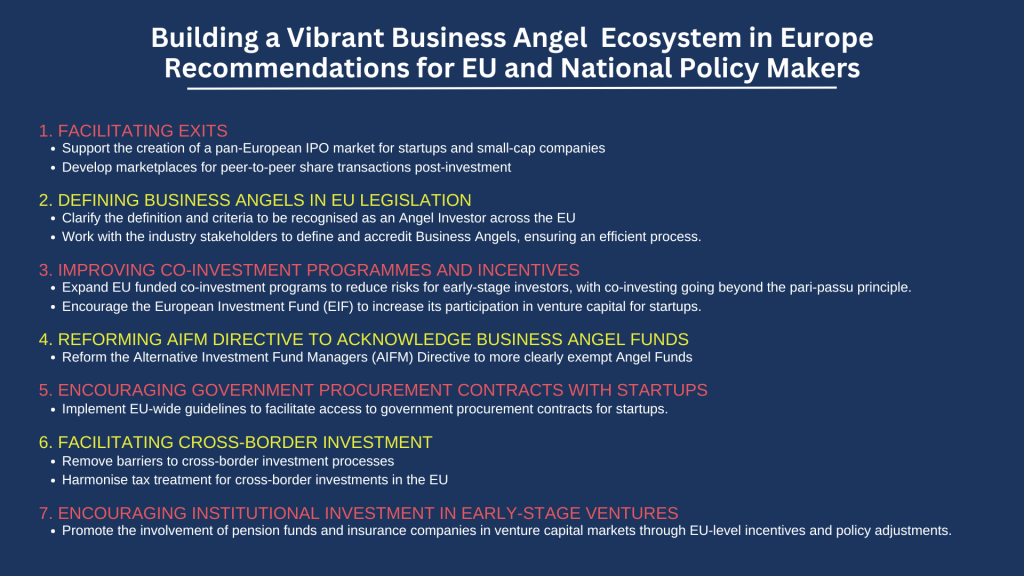 Building a Vibrant Business Angel Ecosystem in Europe
Recommendations for EU and National Policy Makers

1. FACILITATING EXITS
• Support the creation of a pan-European IPO market for startups and small-cap companies
• Develop marketplaces for peer-to-peer share transactions post-investment

2. DEFINING BUSINESS ANGELS IN EU LEGISLATION
• Clarify the definition and criteria to be recognised as an Angel Investor across the EU
• Work with the industry stakeholders to define and accredit Business Angels, ensuring an efficient process.

3. IMPROVING CO-INVESTMENT PROGRAMMES AND INCENTIVES
• Expand EU funded co-investment programs to reduce risks for early-stage investors, with co-investing going beyond the pari-passu principle.
• Encourage the European Investment Fund (EIF) to increase its participation in venture capital for startups.

4. REFORMING AIFM DIRECTIVE TO ACKNOWLEDGE BUSINESS ANGEL FUNDS
• Reform the Alternative Investment Fund Managers (AIFM) Directive to more clearly exempt Angel Funds

5. ENCOURAGING GOVERNMENT PROCUREMENT CONTRACTS WITH STARTUPS
• Implement EU-wide guidelines to facilitate access to government procurement contracts for startups.

6. FACILITATING CROSS-BORDER INVESTMENT
• Remove barriers to cross-border investment processes
• Harmonise tax treatment for cross-border investments in the EU

7. ENCOURAGING INSTITUTIONAL INVESTMENT IN EARLY-STAGE VENTURES
• Promote the involvement of pension funds and insurance companies in venture capital markets through EU-level incentives and policy adjustments.